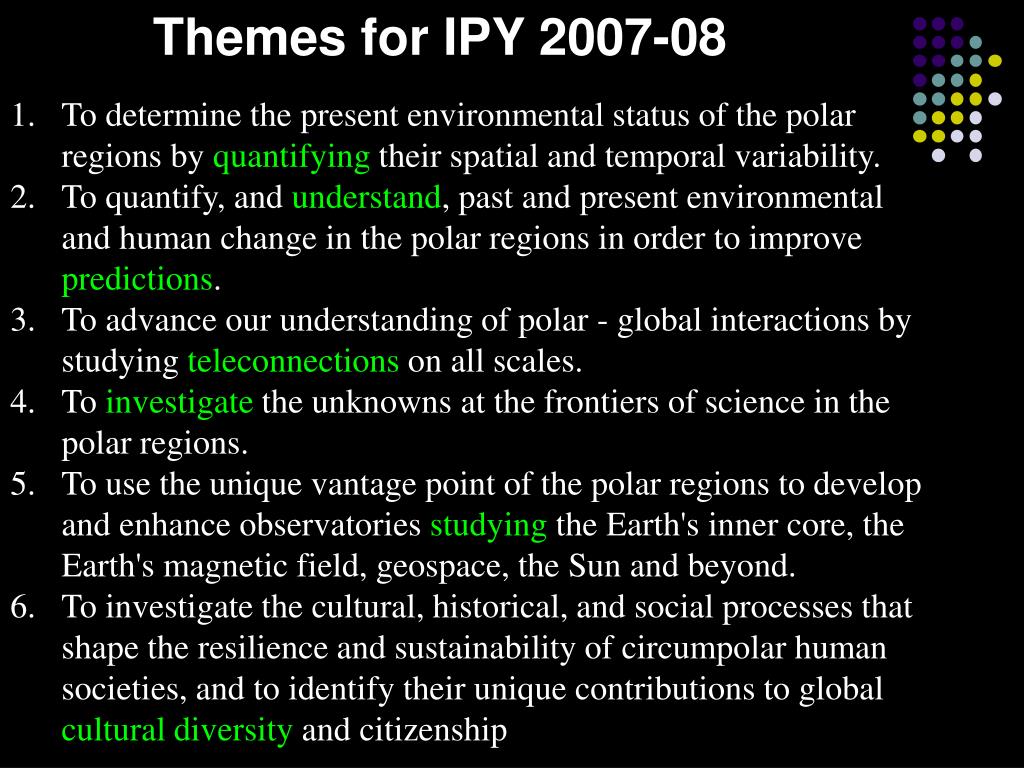 Themes for IPY 2007-08

1. To determine the present environmental status of the polar regions by quantifying their spatial and temporal variability.
2. To quantify, and understand, past and present environmental and human change in the polar regions in order to improve predictions.
3. To advance our understanding of polar - global interactions by studying teleconnections on all scales.
4. To investigate the unknowns at the frontiers of science in the polar regions.
5. To use the unique vantage point of the polar regions to develop and enhance observatories studying the Earth's inner core, the Earth's magnetic field, geospace, the Sun and beyond.
6. To investigate the cultural, historical, and social processes that shape the resilience and sustainability of circumpolar human societies, and to identify their unique contributions to global cultural diversity and citizenship